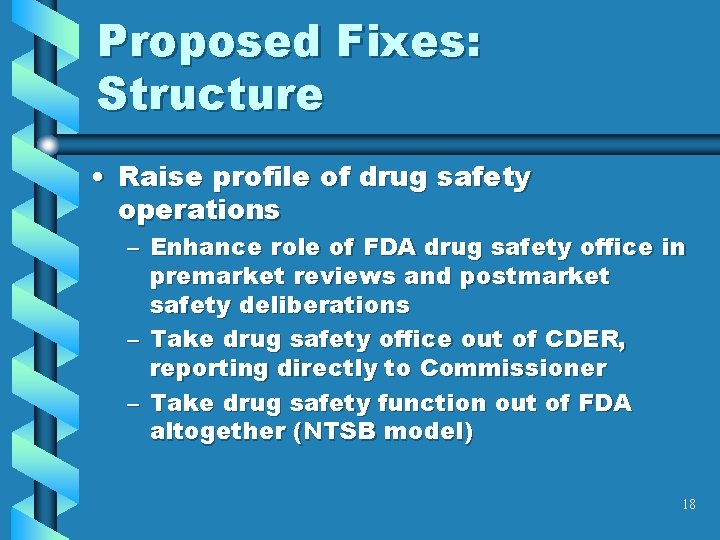 Proposed Fixes: Structure

• Raise profile of drug safety operations

– Enhance role of FDA drug safety office in premarket reviews and postmarket safety deliberations

– Take drug safety office out of CDER, reporting directly to Commissioner

– Take drug safety function out of FDA altogether (NTSB model)

18